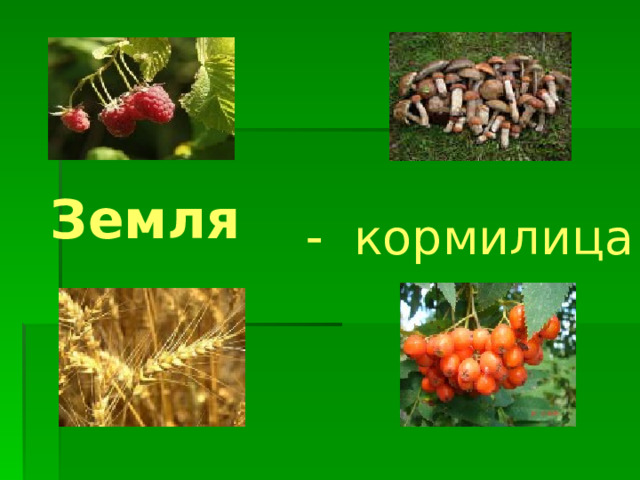 Земля - кормилица